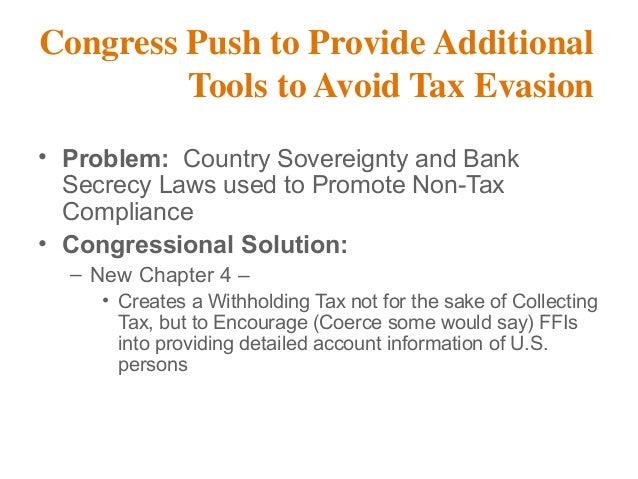 Congress Push to Provide Additional Tools to Avoid Tax Evasion

• Problem: Country Sovereignty and Bank Secrecy Laws used to Promote Non-Tax Compliance
• Congressional Solution:
– New Chapter 4 –
• Creates a Withholding Tax not for the sake of Collecting Tax, but to Encourage (Coerce some would say) FFIs into providing detailed account information of U.S. persons